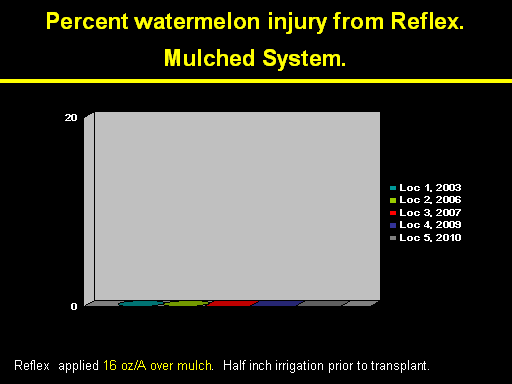 Percent watermelon injury from Reflex.
Mulched System.

20

0

Loc 1, 2003
Loc 2, 2006
Loc 3, 2007
Loc 4, 2009
Loc 5, 2010

Reflex applied 16 oz/A over mulch. Half inch irrigation prior to transplant.